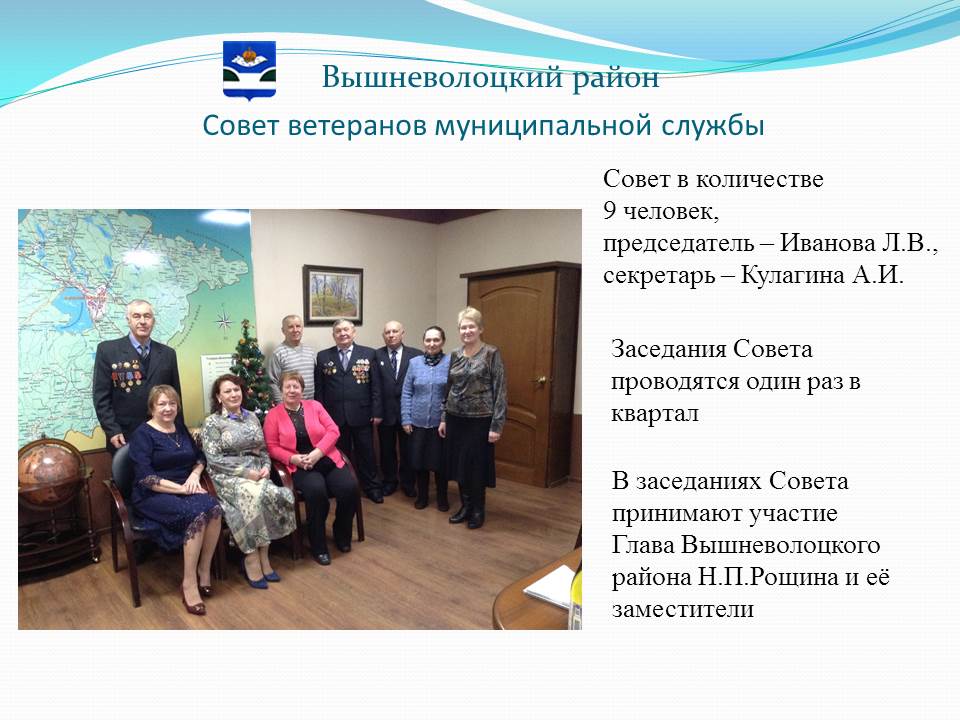 Вышневолоцкий район

Совет ветеранов муниципальной службы

Совет в количестве 9 человек, председатель – Иванова Л.В., секретарь – Кулагина А.И.

Заседания Совета проводятся один раз в квартал

В заседаниях Совета принимают участие Глава Вышневолоцкого района Н.П.Рощина и её заместители